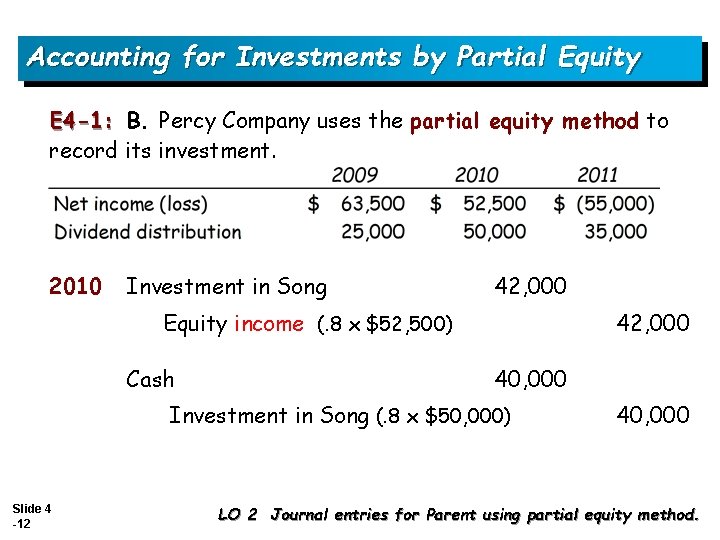 Accounting for Investments by Partial Equity

E4-1: B. Percy Company uses the partial equity method to record its investment.

| | 2009 | 2010 | 2011 |
|---|---|---|---|
| Net income (loss) | \$ 63,500 | \$ 52,500 | \$ (55,000) |
| Dividend distribution | 25,000 | 50,000 | 35,000 |

2010 Investment in Song 42,000

Equity income (.8 x \$52,500) 42,000

Cash 40,000

Investment in Song (.8 x \$50,000) 40,000

Slide 4 -12

LO 2 Journal entries for Parent using partial equity method.